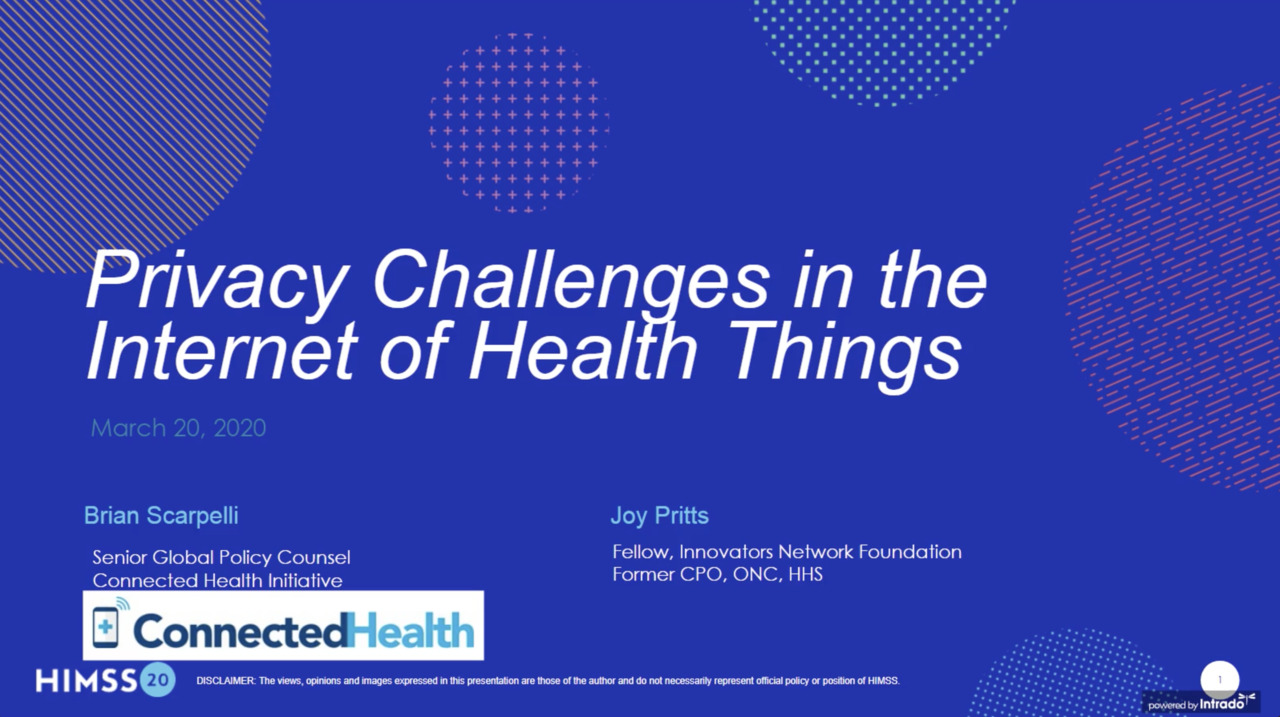 Privacy Challenges in the Internet of Health Things

March 20, 2020

Brian Scarpelli

Senior Global Policy Counsel
Connected Health Initiative

ConnectedHealth

Joy Pritts

Fellow, Innovators Network Foundation
Former CPO, ONC, HHS

HIMSS 20

DISCLAIMER: The views, opinions and images expressed in this presentation are those of the author and do not necessarily represent official policy or position of HIMSS.

1

powered by Intrado